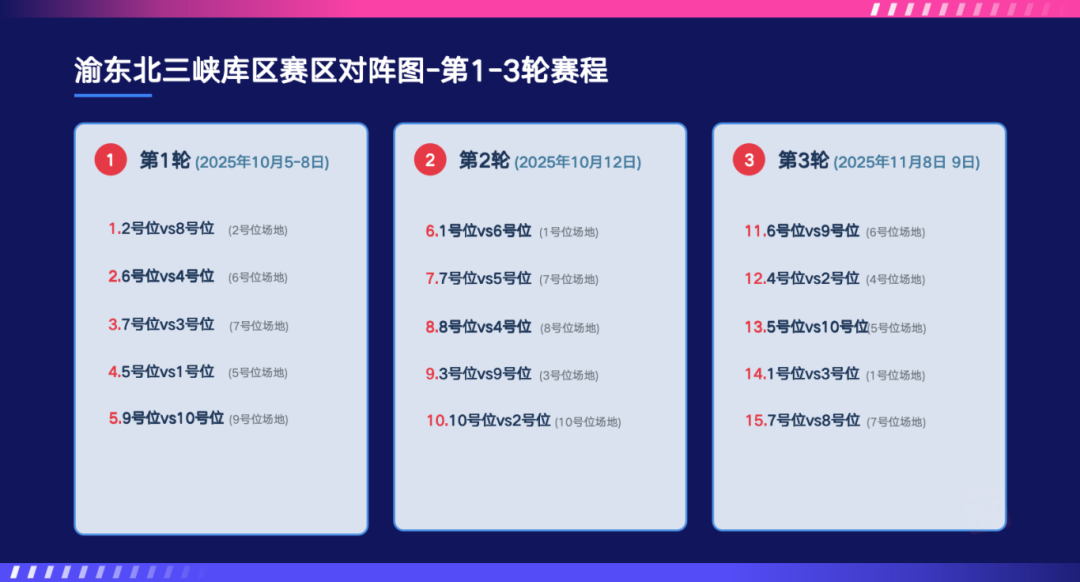 渝东北三峡库区赛区对阵图-第1-3轮赛程

1 第1轮 (2025年10月5-8日)

1.2号位vs8号位 (2号位场地)

2.6号位vs4号位 (6号位场地)

3.7号位vs3号位 (7号位场地)

4.5号位vs1号位 (5号位场地)

5.9号位vs10号位 (9号位场地)

2 第2轮 (2025年10月12日)

6.1号位vs6号位 (1号位场地)

7.7号位vs5号位 (7号位场地)

8.8号位vs4号位 (8号位场地)

9.3号位vs9号位 (3号位场地)

10.10号位vs2号位 (10号位场地)

3 第3轮 (2025年11月8日 9日)

11.6号位vs9号位 (6号位场地)

12.4号位vs2号位 (4号位场地)

13.5号位vs10号位 (5号位场地)

14.1号位vs3号位 (1号位场地)

15.7号位vs8号位 (7号位场地)